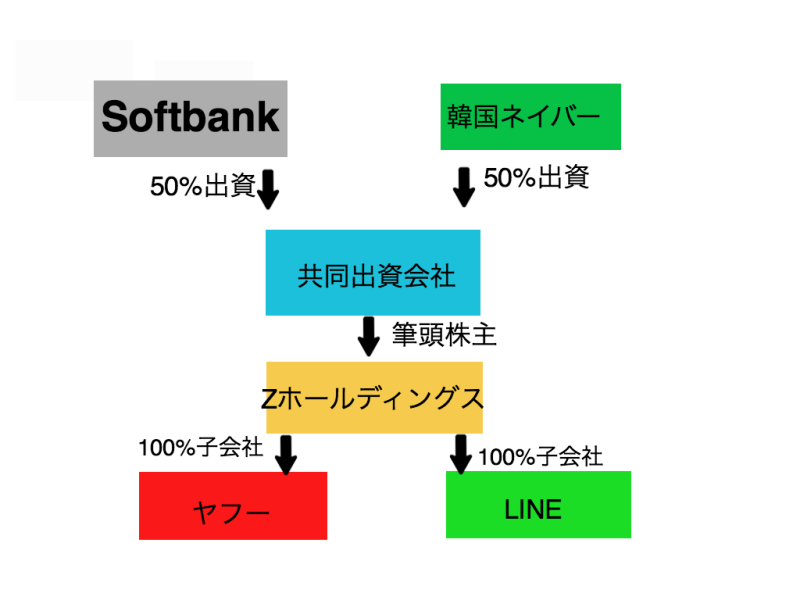 Softbank

韓国ネイバー

50%出資

50%出資

共同出資会社

筆頭株主

Zホールディングス

100%子会社

100%子会社

ヤフー

LINE